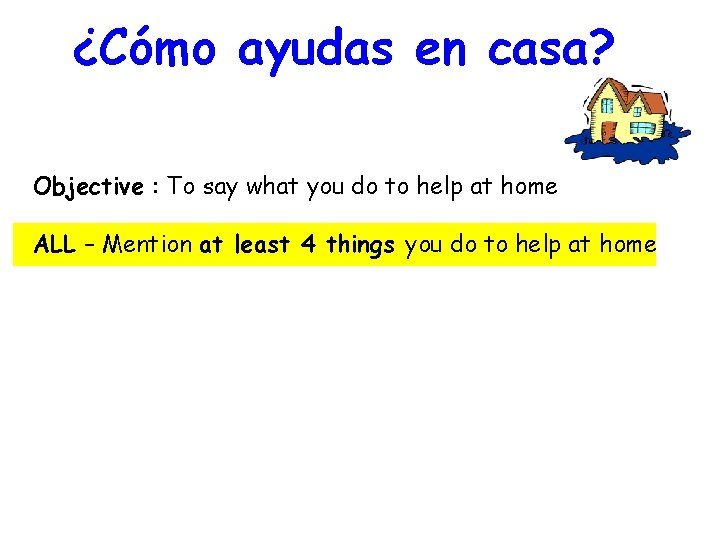 ¿Cómo ayudas en casa?

Objective : To say what you do to help at home

ALL – Mention at least 4 things you do to help at home